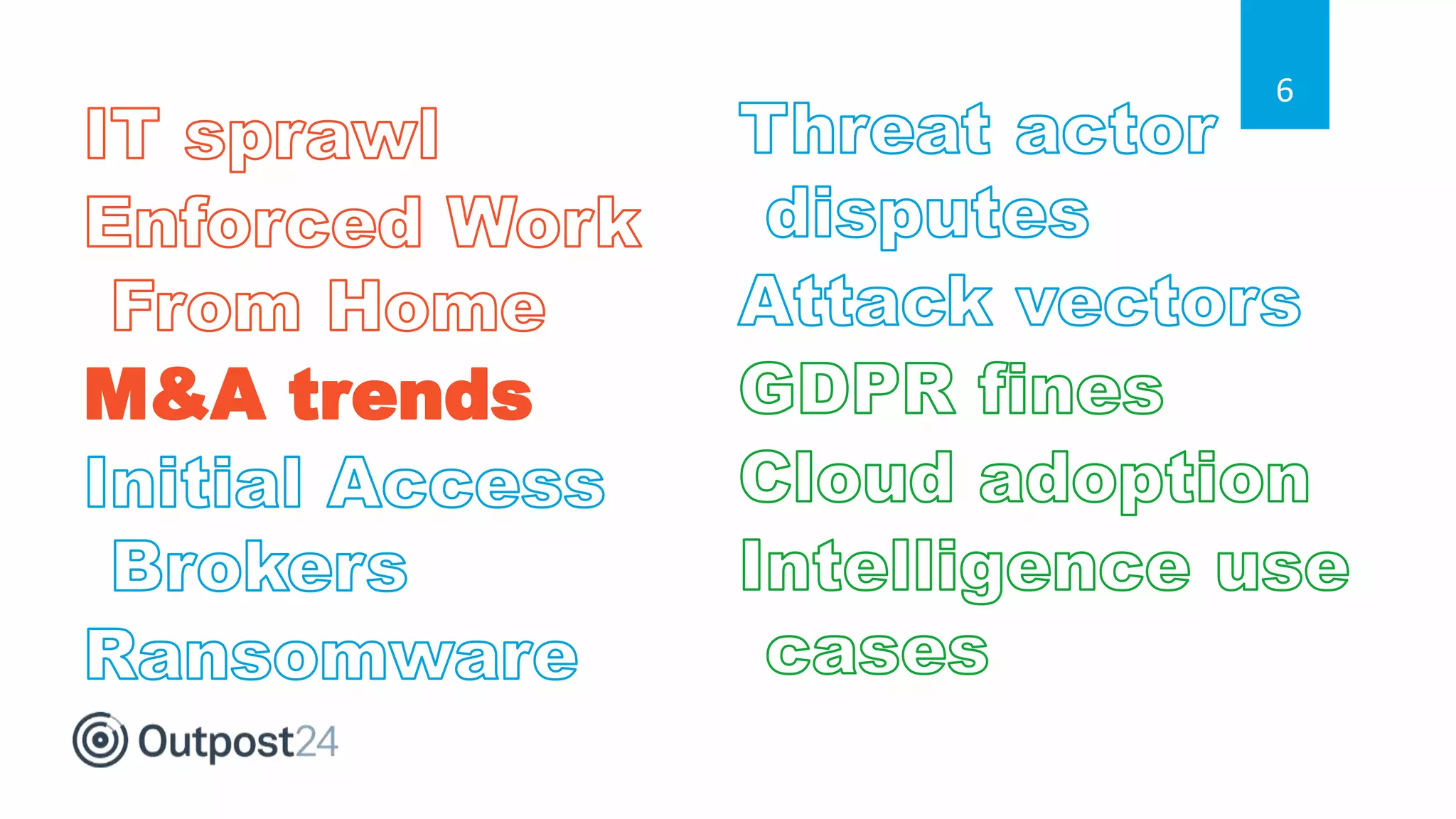 6

IT sprawl

Enforced Work From Home

M&A trends

Initial Access Brokers

Ransomware

Threat actor disputes

Attack vectors

GDPR fines

Cloud adoption

Intelligence use cases

Outpost24